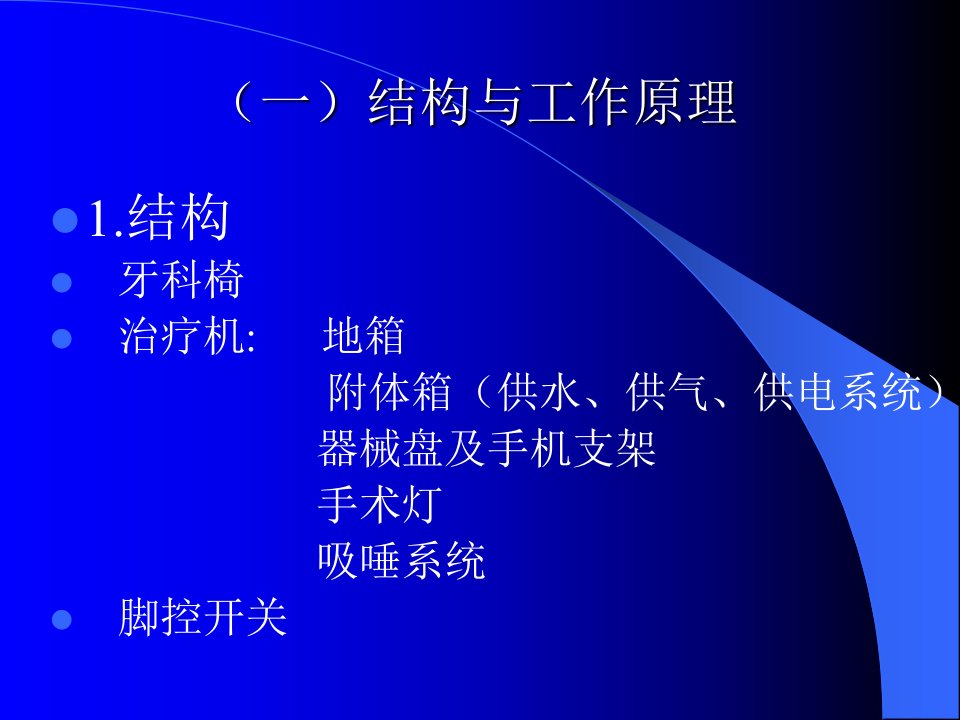 （一）结构与工作原理

1.结构

牙科椅

治疗机:　地箱
附体箱（供水、供气、供电系统）
器械盘及手机支架
手术灯
吸唾系统

脚控开关